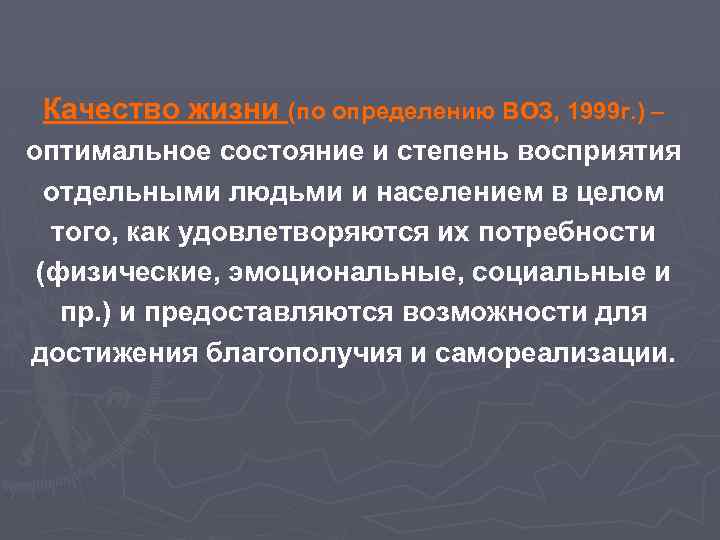 Качество жизни (по определению ВОЗ, 1999г.) – оптимальное состояние и степень восприятия отдельными людьми и населением в целом того, как удовлетворяются их потребности (физические, эмоциональные, социальные и пр.) и предоставляются возможности для достижения благополучия и самореализации.